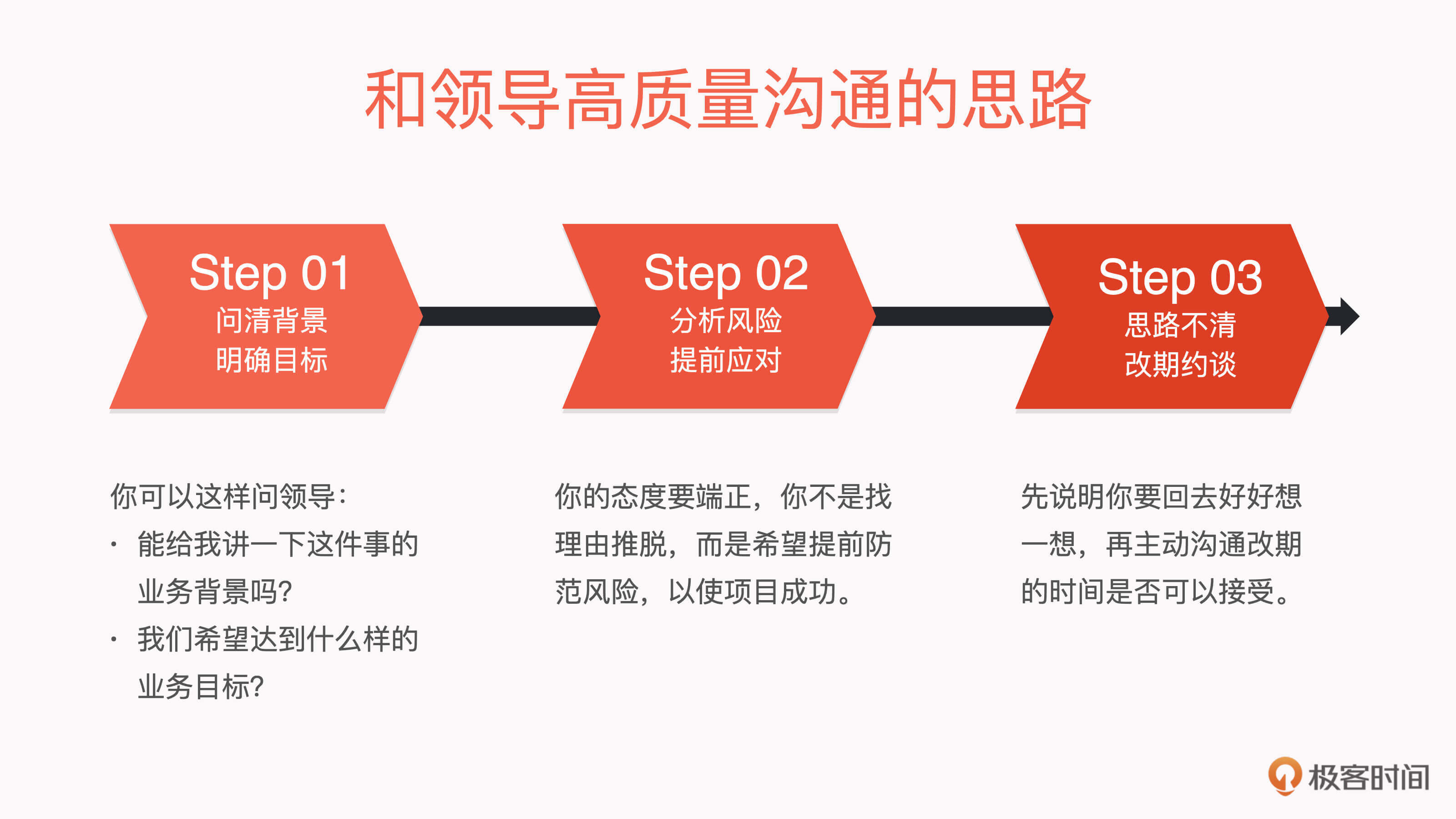 和领导高质量沟通的思路

Step 01
问清背景
明确目标

Step 02
分析风险
提前应对

Step 03
思路不清
改期约谈

你可以这样问领导：
· 能给我讲一下这件事的业务背景吗？
· 我们希望达到什么样的业务目标？

你的态度要端正，你不是找理由推脱，而是希望提前防范风险，以使项目成功。

先说明你要回去好好想一想，再主动沟通改期的时间是否可以接受。

极客时间